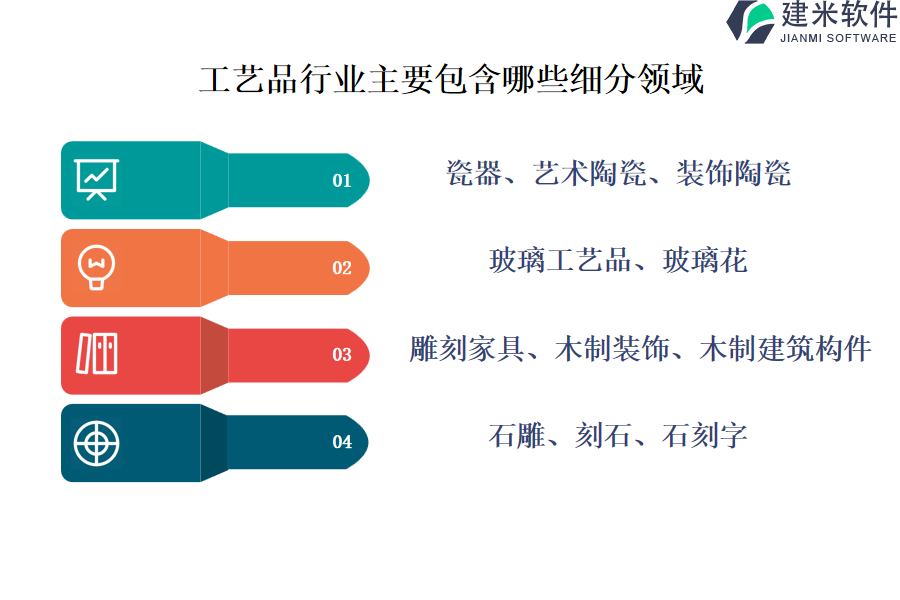 建米软件
JIANMI SOFTWARE

工艺品行业主要包含哪些细分领域

01
瓷器、艺术陶瓷、装饰陶瓷

02
玻璃工艺品、玻璃花

03
雕刻家具、木制装饰、木制建筑构件

04
石雕、刻石、石刻字